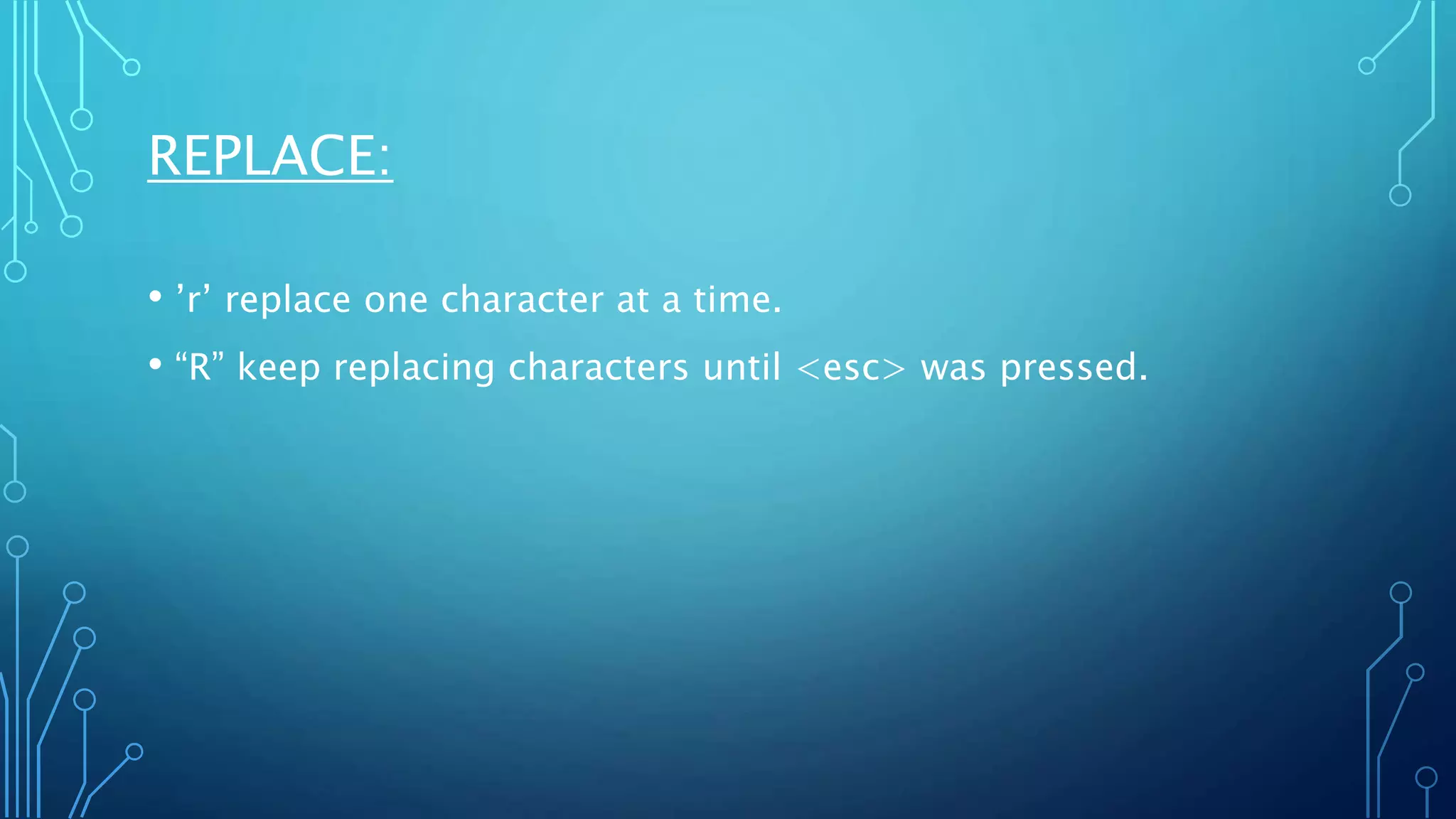 REPLACE:

• ’r’ replace one character at a time.

• “R” keep replacing characters until <esc> was pressed.